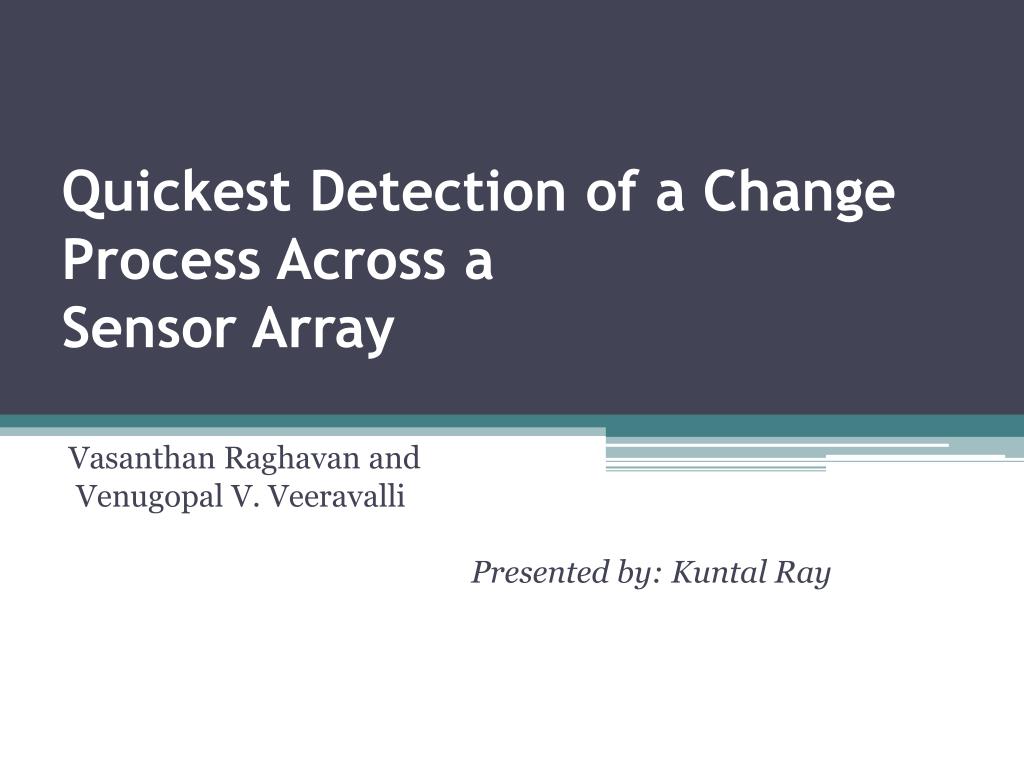 Quickest Detection of a Change Process Across a Sensor Array

Vasanthan Raghavan and Venugopal V. Veeravalli

Presented by: Kuntal Ray